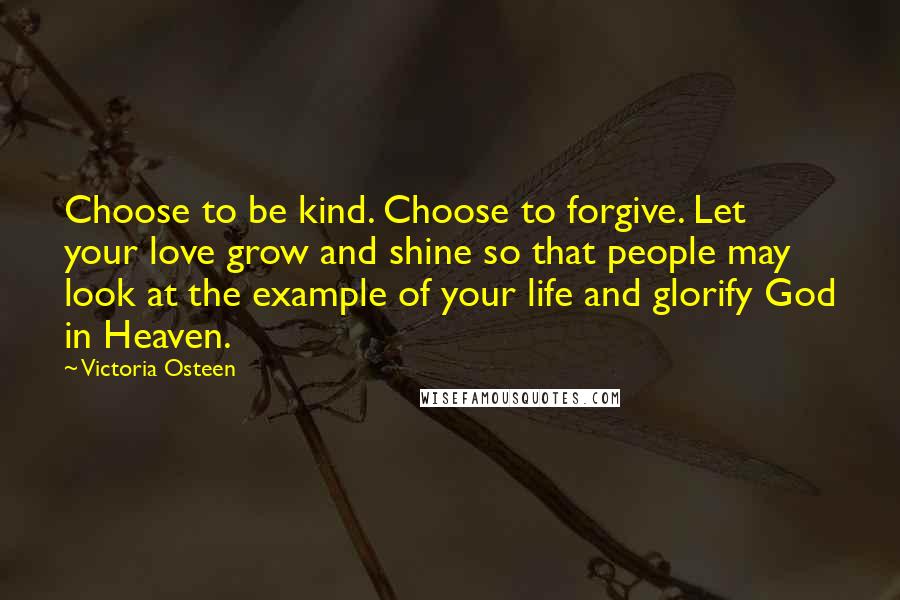 Choose to be kind. Choose to forgive. Let your love grow and shine so that people may look at the example of your life and glorify God in Heaven.

~Victoria Osteen

WISEFAMOUSQUOTES.COM